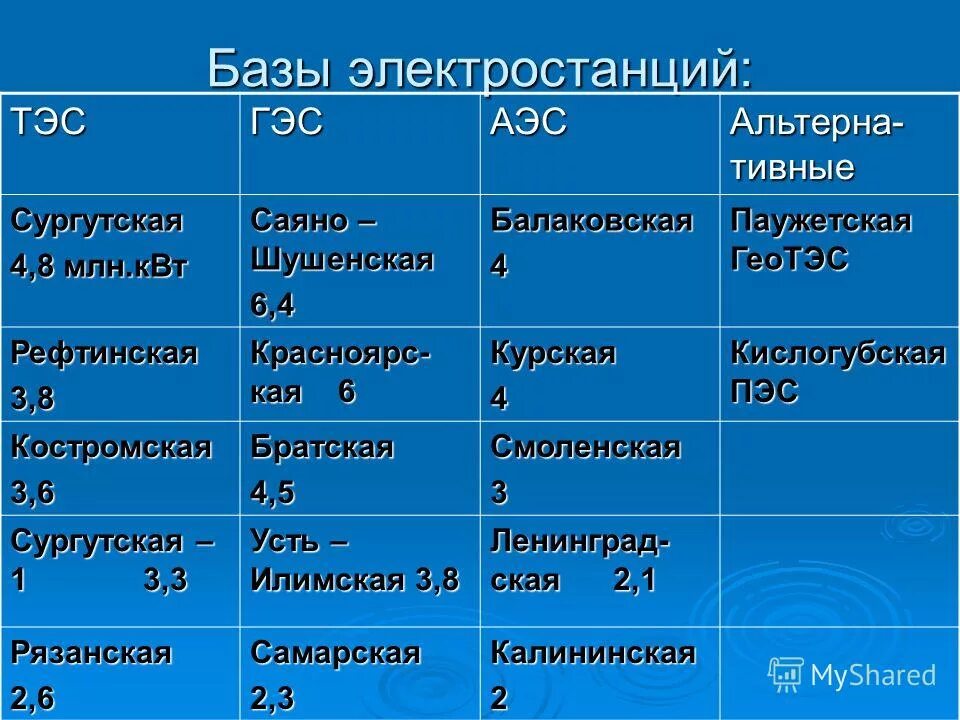 Базы электростанций:

| ТЭС | ГЭС | АЭС | Альтернативные |
|---|---|---|---|
| Сургутская 4,8 млн.кВт | Саяно – Шушенская 6,4 | Балаковская 4 | Паужетская ГеоТЭС |
| Рефтинская 3,8 | Красноярская 6 | Курская 4 | Кислогубская ПЭС |
| Костромская 3,6 | Братская 4,5 | Смоленская 3 | |
| Сургутская – 1 3,3 | Усть – Илимская 3,8 | Ленинградская 2,1 | |
| Рязанская 2,6 | Самарская 2,3 | Калининская 2 | |

MyShared